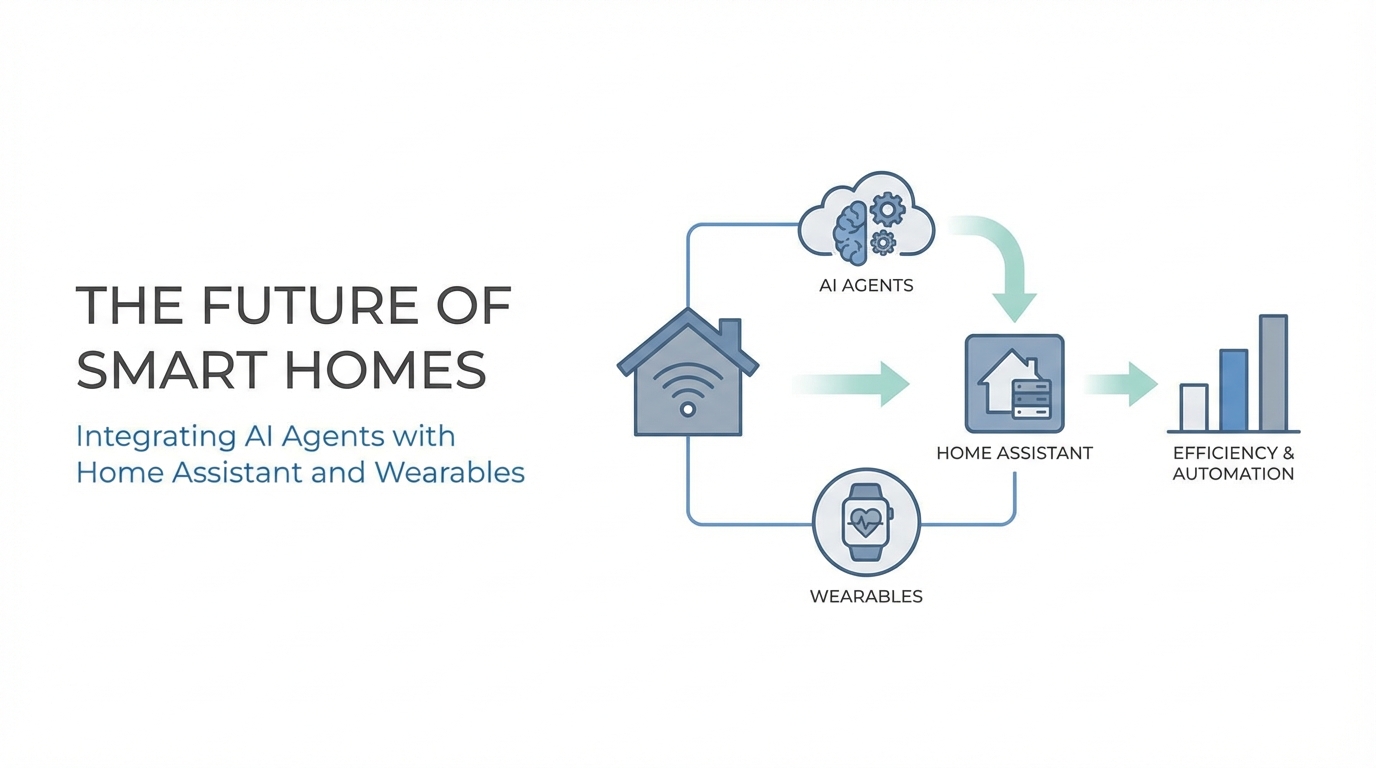 THE FUTURE OF SMART HOMES

Integrating AI Agents with Home Assistant and Wearables

AI AGENTS

HOME ASSISTANT

EFFICIENCY & AUTOMATION

WEARABLES